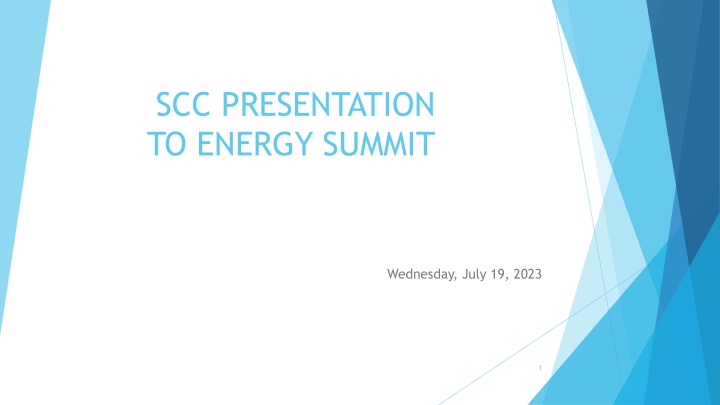 SCC PRESENTATION TO ENERGY SUMMIT

Wednesday, July 19, 2023

1